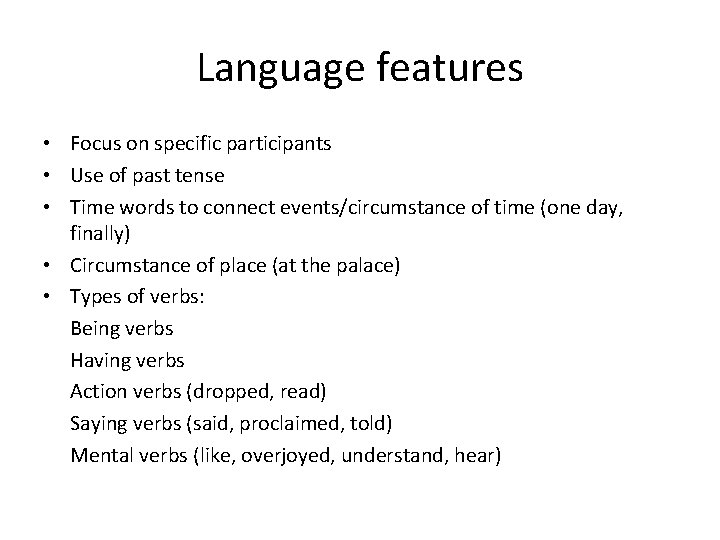 Language features

• Focus on specific participants
• Use of past tense
• Time words to connect events/circumstance of time (one day, finally)
• Circumstance of place (at the palace)
• Types of verbs:
Being verbs
Having verbs
Action verbs (dropped, read)
Saying verbs (said, proclaimed, told)
Mental verbs (like, overjoyed, understand, hear)